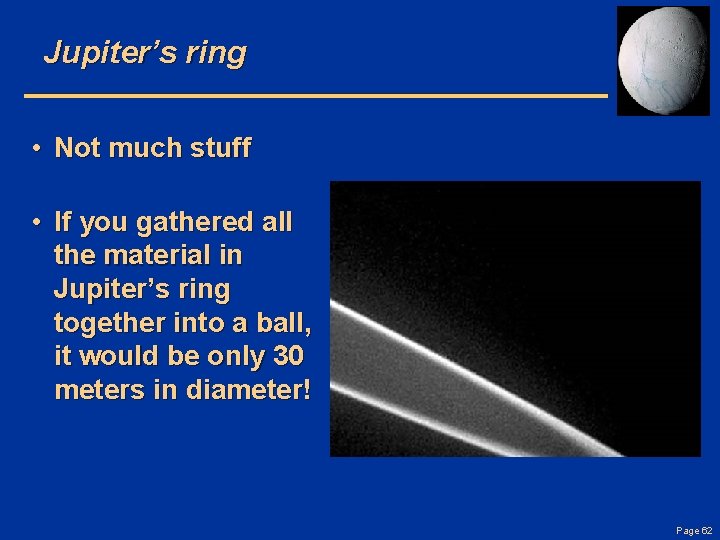 Jupiter's ring

• Not much stuff

• If you gathered all the material in Jupiter's ring together into a ball, it would be only 30 meters in diameter!

Page 62